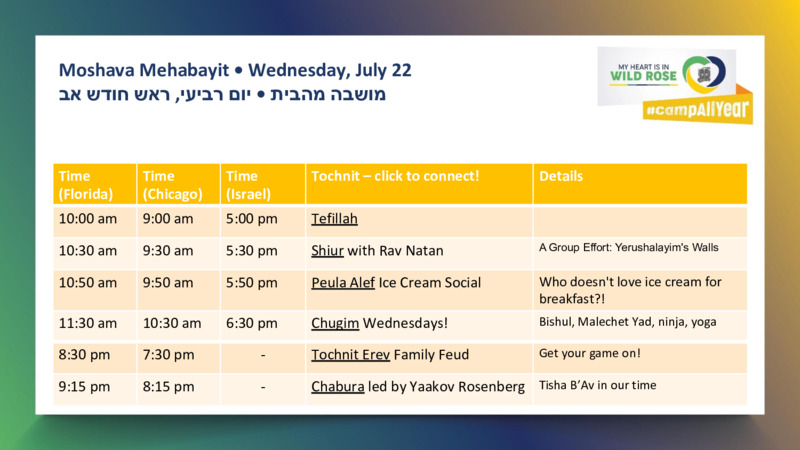 Moshava Mehabayit • Wednesday, July 22
מושבה מהבית • יום רביעי, ראש חודש אב

MY HEART IS IN WILD ROSE
#campAllYear

| Time (Florida) | Time (Chicago) | Time (Israel) | Tochnit – click to connect! | Details |
|---|---|---|---|---|
| 10:00 am | 9:00 am | 5:00 pm | Tefillah | |
| 10:30 am | 9:30 am | 5:30 pm | Shiur with Rav Natan | A Group Effort: Yerushalayim's Walls |
| 10:50 am | 9:50 am | 5:50 pm | Peula Alef Ice Cream Social | Who doesn't love ice cream for breakfast?! |
| 11:30 am | 10:30 am | 6:30 pm | Chugim Wednesdays! | Bishul, Malechet Yad, ninja, yoga |
| 8:30 pm | 7:30 pm | - | Tochnit Erev Family Feud | Get your game on! |
| 9:15 pm | 8:15 pm | - | Chabura led by Yaakov Rosenberg | Tisha B'Av in our time |